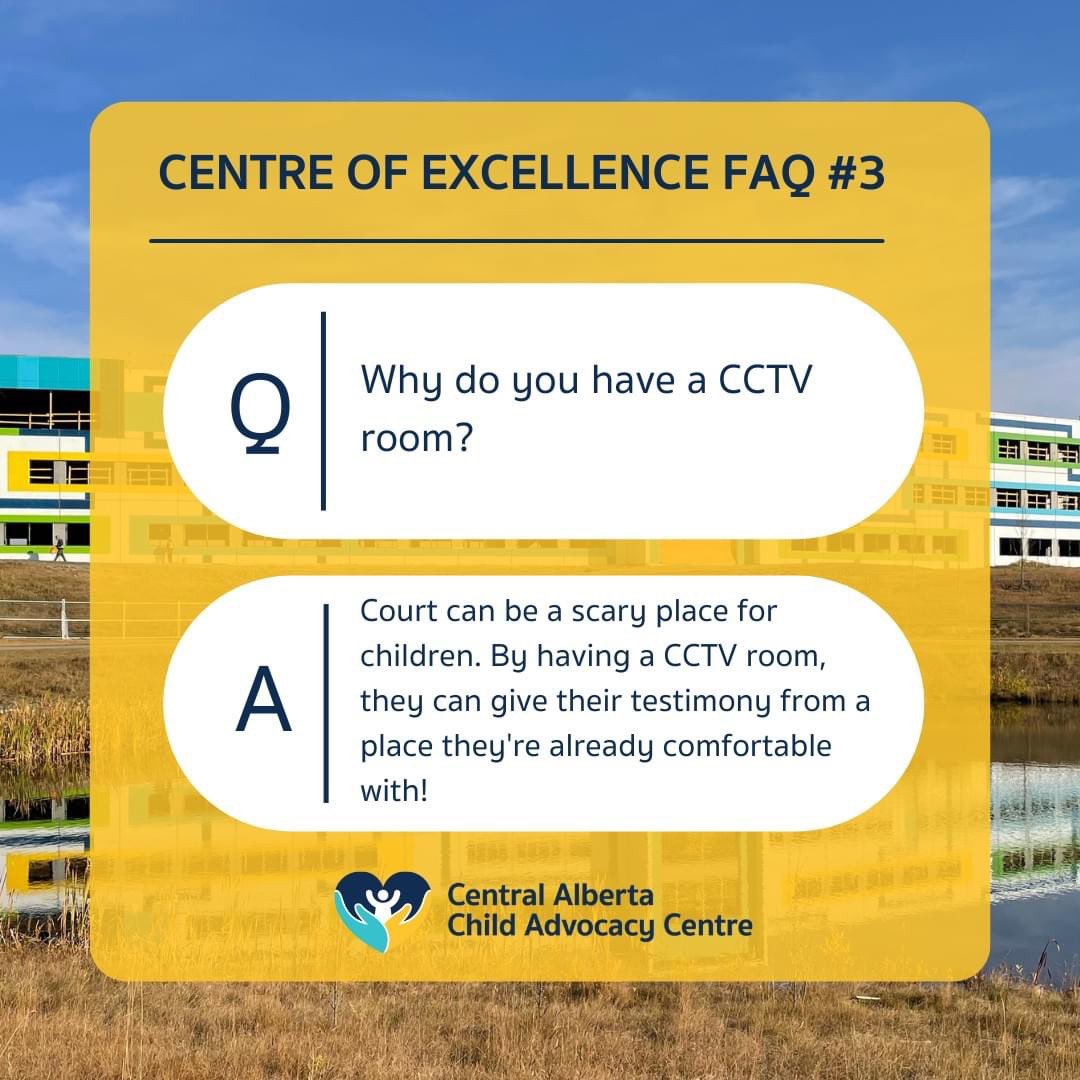 CENTRE OF EXCELLENCE FAQ #3

Q

Why do you have a CCTV room?

A

Court can be a scary place for children. By having a CCTV room, they can give their testimony from a place they're already comfortable with!

Central Alberta
Child Advocacy Centre